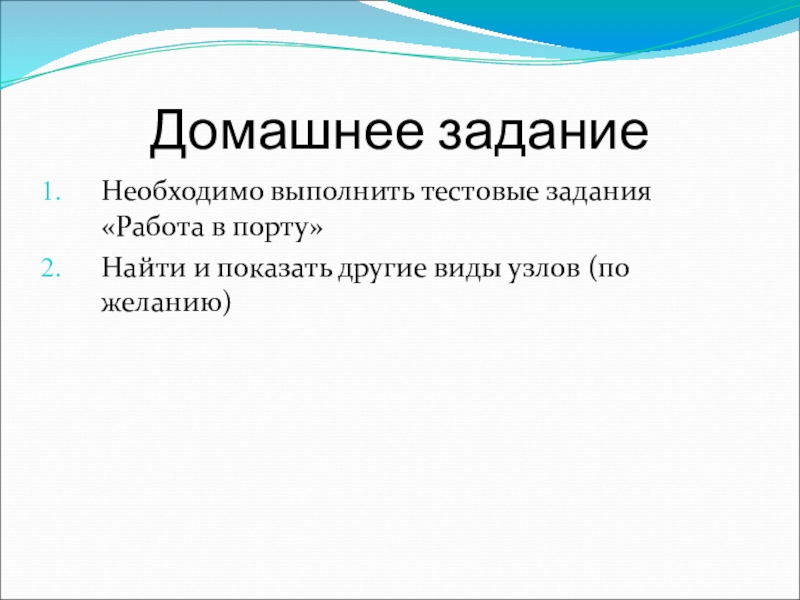 Домашнее задание

1. Необходимо выполнить тестовые задания «Работа в порту»
2. Найти и показать другие виды узлов (по желанию)